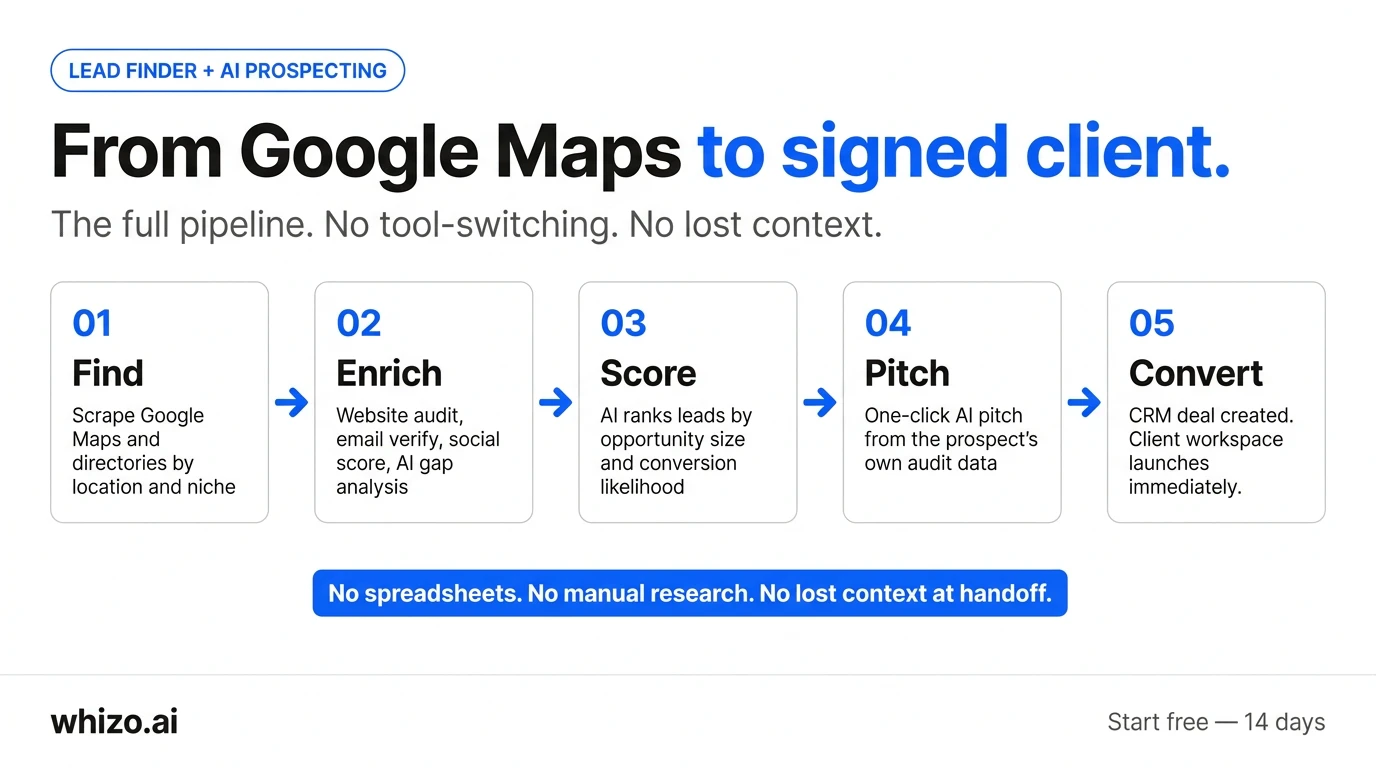 LEAD FINDER + AI PROSPECTING

From Google Maps to signed client.

The full pipeline. No tool-switching. No lost context.

01
Find
Scrape Google Maps and directories by location and niche

02
Enrich
Website audit, email verify, social score, AI gap analysis

03
Score
AI ranks leads by opportunity size and conversion likelihood

04
Pitch
One-click AI pitch from the prospect's own audit data

05
Convert
CRM deal created. Client workspace launches immediately.

No spreadsheets. No manual research. No lost context at handoff.

whizo.ai

Start free — 14 days